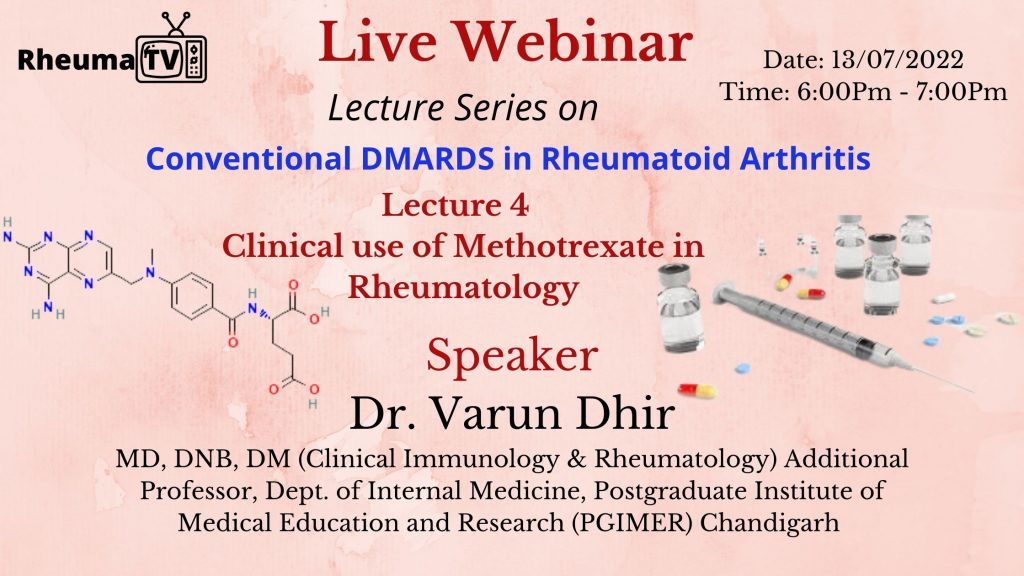 Rheuma TV

Live Webinar

Date: 13/07/2022
Time: 6:00Pm - 7:00Pm

Lecture Series on

Conventional DMARDS in Rheumatoid Arthritis

Lecture 4
Clinical use of Methotrexate in Rheumatology

Speaker
Dr. Varun Dhir

MD, DNB, DM (Clinical Immunology & Rheumatology) Additional Professor, Dept. of Internal Medicine, Postgraduate Institute of Medical Education and Research (PGIMER) Chandigarh